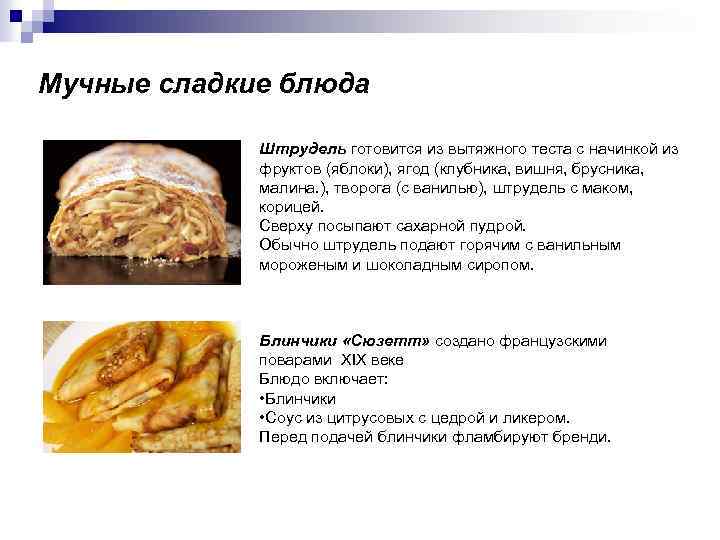 Мучные сладкие блюда

Штрудель готовится из вытяжного теста с начинкой из фруктов (яблоки), ягод (клубника, вишня, брусника, малина.), творога (с ванилью), штрудель с маком, корицей.
Сверху посыпают сахарной пудрой.
Обычно штрудель подают горячим с ванильным мороженым и шоколадным сиропом.

Блинчики «Сюзетт» создано французскими поварами XIX веке
Блюдо включает:
•Блинчики
•Соус из цитрусовых с цедрой и ликером.
Перед подачей блинчики фламбируют бренди.